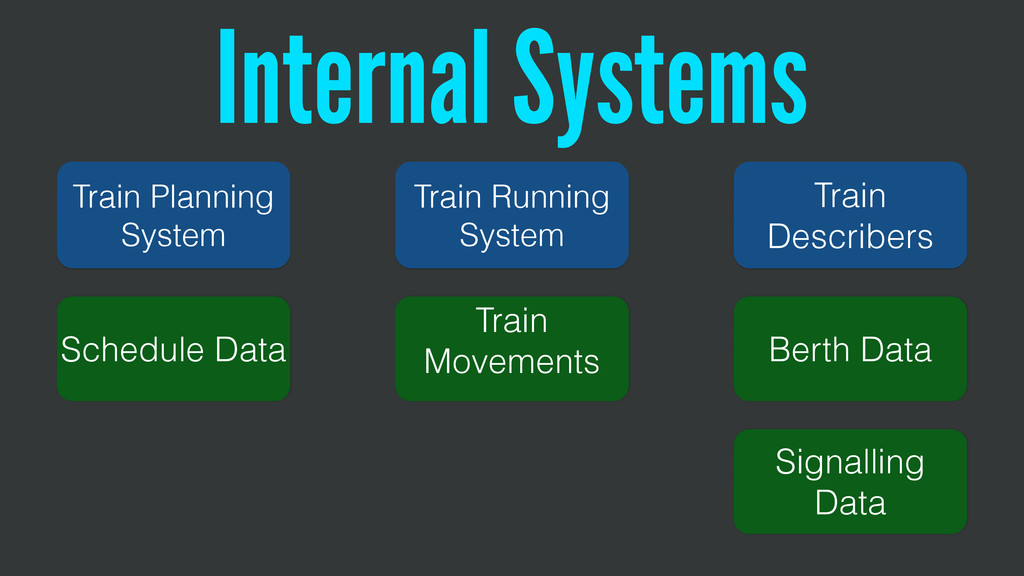 Internal Systems

Train Planning System

Schedule Data

Train Running System

Train Movements

Train Describers

Berth Data

Signalling Data